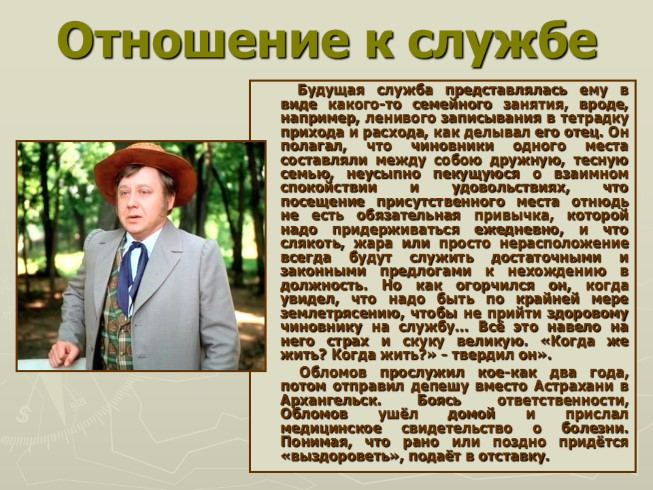 Отношение к службе

Будущая служба представлялась ему в виде какого-то семейного занятия, вроде, например, ленивого записывания в тетрадку прихода и расхода, как делывал его отец. Он полагал, что чиновники одного места составляли между собою дружную, тесную семью, неусыпно пекущуюся о взаимном спокойствии и удовольствиях, что посещение присутственного места отнюдь не есть обязательная привычка, которой надо придерживаться ежедневно, и что слякоть, жара или просто нерасположение всегда будут служить достаточными и законными предлогами к нехождению в должность. Но как огорчился он, когда увидел, что надо быть по крайней мере землетрясению, чтобы не прийти здоровому чиновнику на службу… Всё это навело на него страх и скуку великую. «Когда же жить? Когда жить?» - твердил он».

Обломов прослужил кое-как два года, потом отправил депешу вместо Астрахани в Архангельск. Боясь ответственности, Обломов ушёл домой и прислал медицинское свидетельство о болезни. Понимая, что рано или поздно придётся «выздороветь», подаёт в отставку.